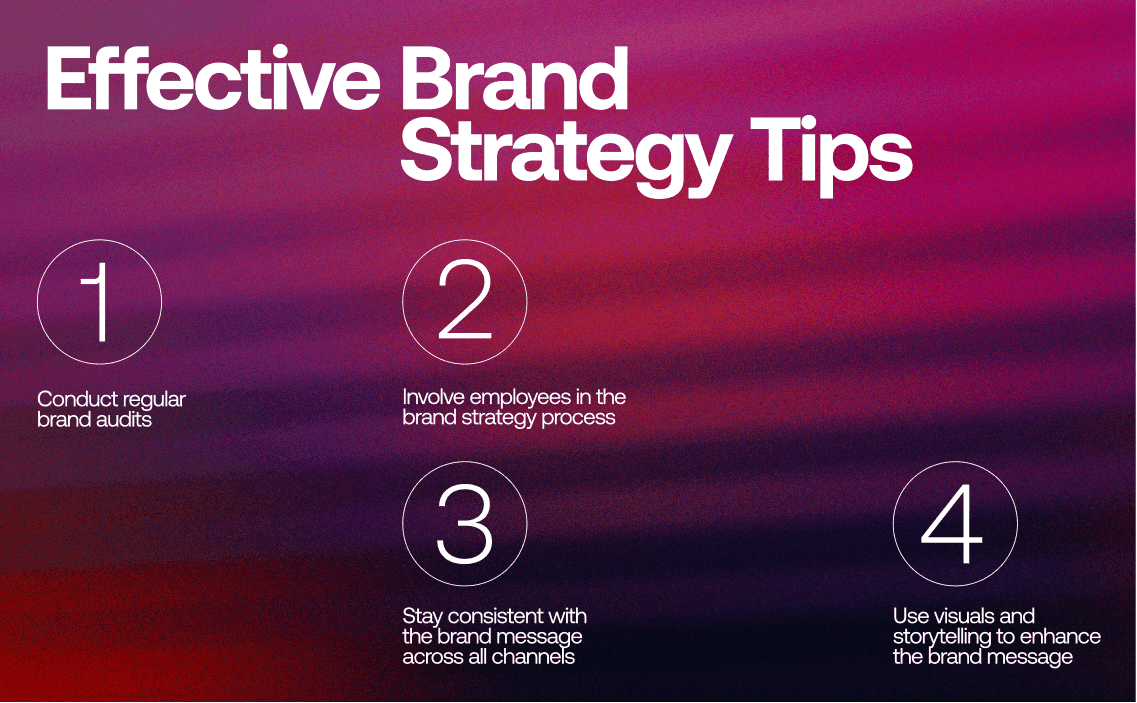 Effective Brand Strategy Tips

1

Conduct regular brand audits

2

Involve employees in the brand strategy process

3

Stay consistent with the brand message across all channels

4

Use visuals and storytelling to enhance the brand message